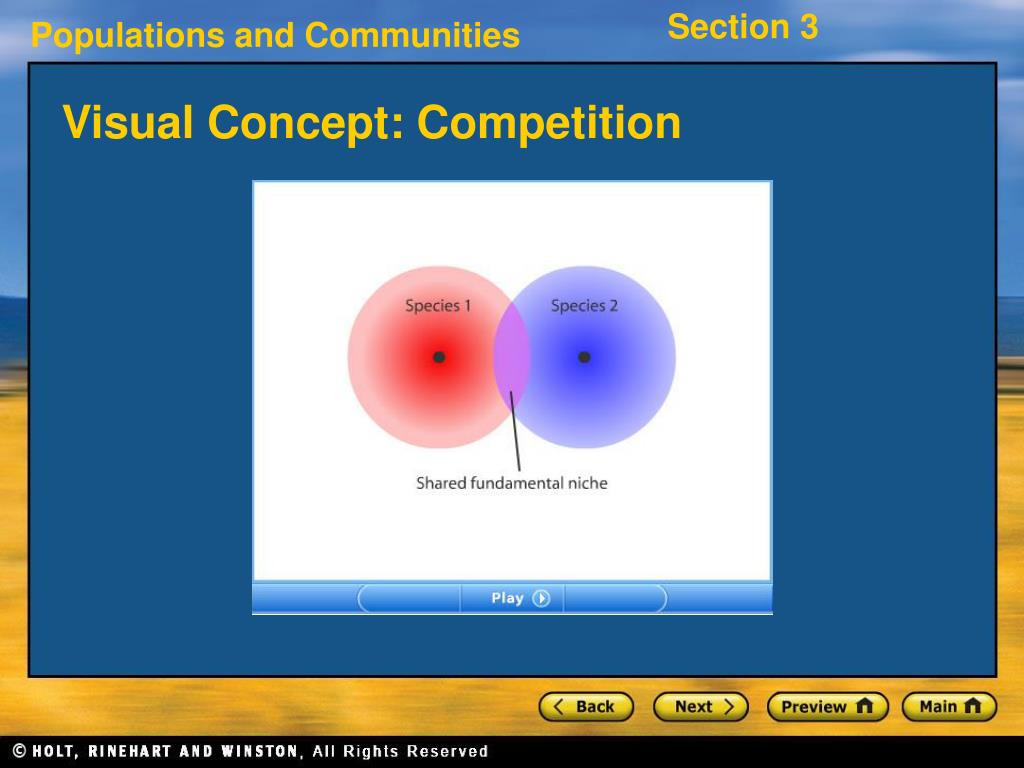 Populations and Communities

Section 3

Visual Concept: Competition

Species 1

Species 2

Shared fundamental niche

Play

Back

Next

Preview

Main

© HOLT, RINEHART AND WINSTON, All Rights Reserved